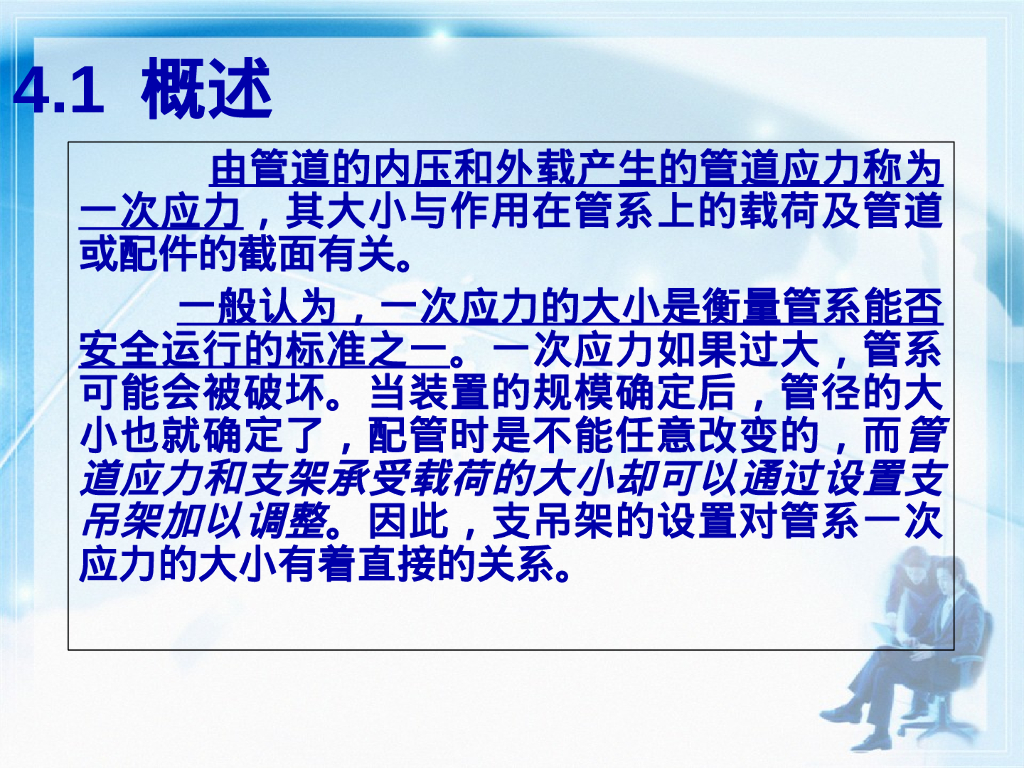 4.1 概述

由管道的内压和外载产生的管道应力称为一次应力，其大小与作用在管系上的载荷及管道或配件的截面有关。

一般认为，一次应力的大小是衡量管系能否安全运行的标准之一。一次应力如果过大，管系可能会被破坏。当装置的规模确定后，管径的大小也就确定了，配管时是不能任意改变的，而管道应力和支架承受载荷的大小却可以通过设置支吊架加以调整。因此，支吊架的设置对管系一次应力的大小有着直接的关系。